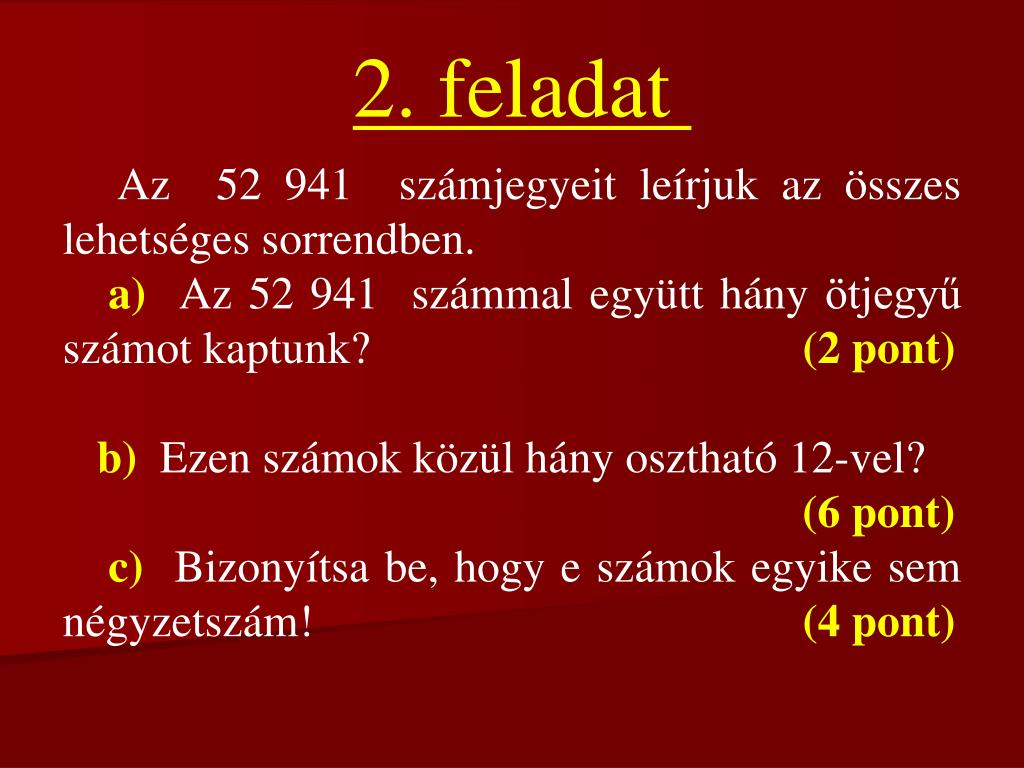 2. feladat

Az 52 941 számjegyeit leírjuk az összes lehetséges sorrendben.

a) Az 52 941 számmal együtt hány ötjegyű számot kaptunk? (2 pont)

b) Ezen számok közül hány osztható 12-vel? (6 pont)

c) Bizonyítsa be, hogy e számok egyike sem négyzetszám! (4 pont)